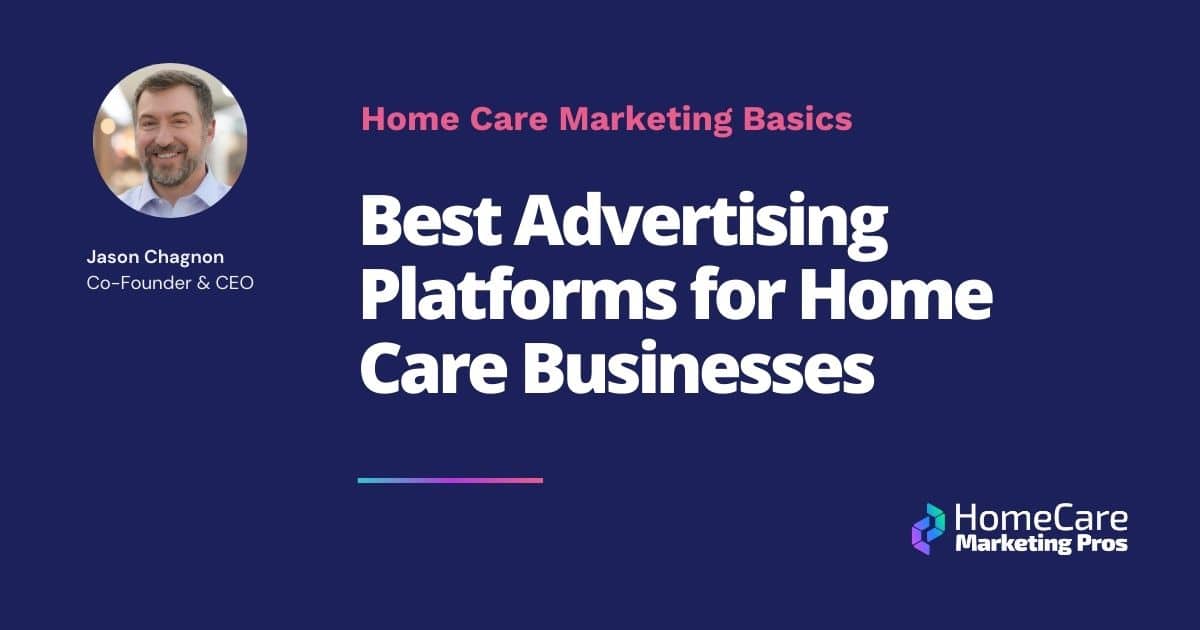 Jason Chagnon
Co-Founder & CEO

Home Care Marketing Basics

Best Advertising Platforms for Home Care Businesses

HomeCare
Marketing Pros